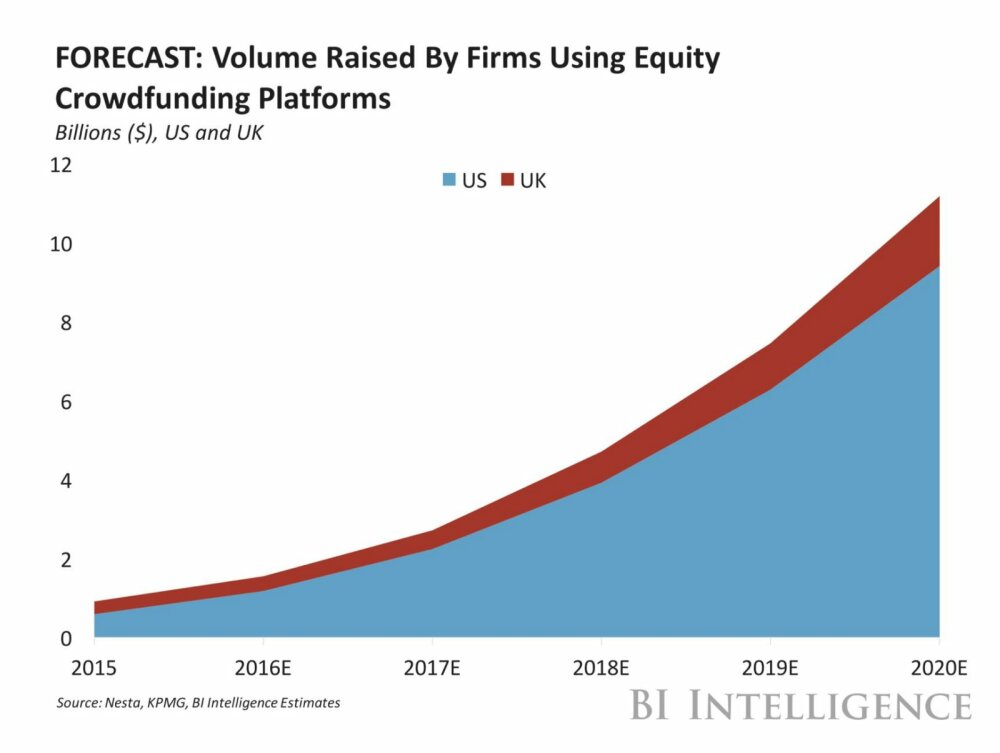 FORECAST: Volume Raised By Firms Using Equity Crowdfunding Platforms
Billions ($), US and UK

US UK

12
10
8
6
4
2
0

2015
2016E
2017E
2018E
2019E
2020E

Source: Nesta, KPMG, BI Intelligence Estimates

BI INTELLIGENCE